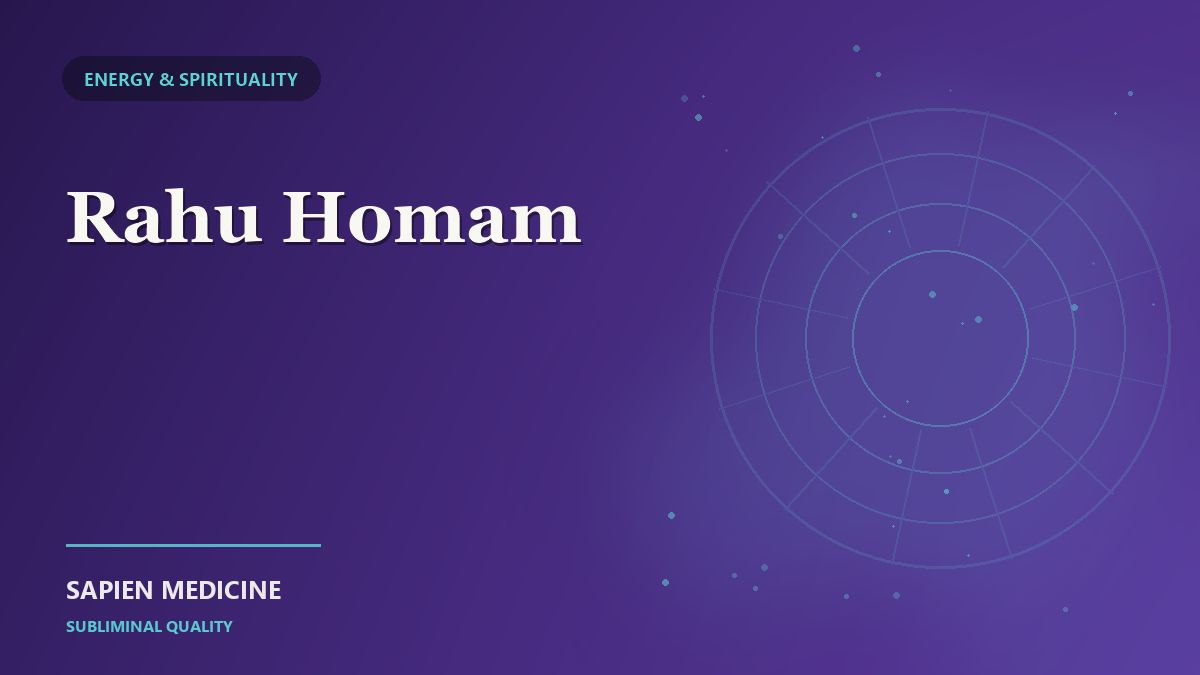 ENERGY & SPIRITUALITY

Rahu Homam

SAPIEN MEDICINE

SUBLIMINAL QUALITY